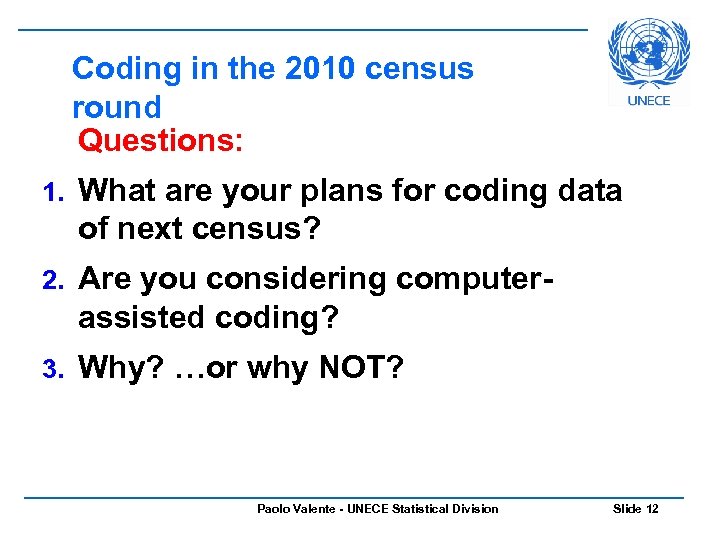 Coding in the 2010 census round

UNECE

Questions:

1. What are your plans for coding data of next census?

2. Are you considering computer-assisted coding?

3. Why? …or why NOT?

Paolo Valente - UNECE Statistical Division

Slide 12